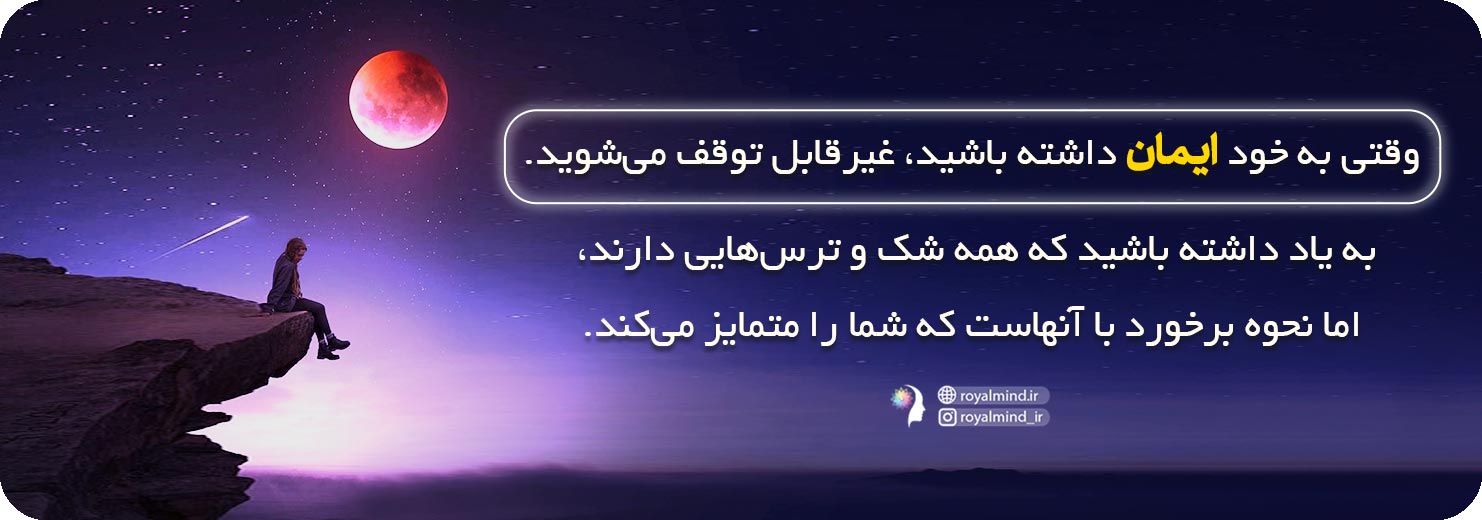 وقتی به خود ایمان داشته باشید، غیر قابل توقف می‌شوید.

به یاد داشته باشید که همه شک و ترس‌هایی دارند،
اما نحوه برخورد با آنهاست که شما را متمایز می‌کند.

royalmind.ir
royalmind_ir